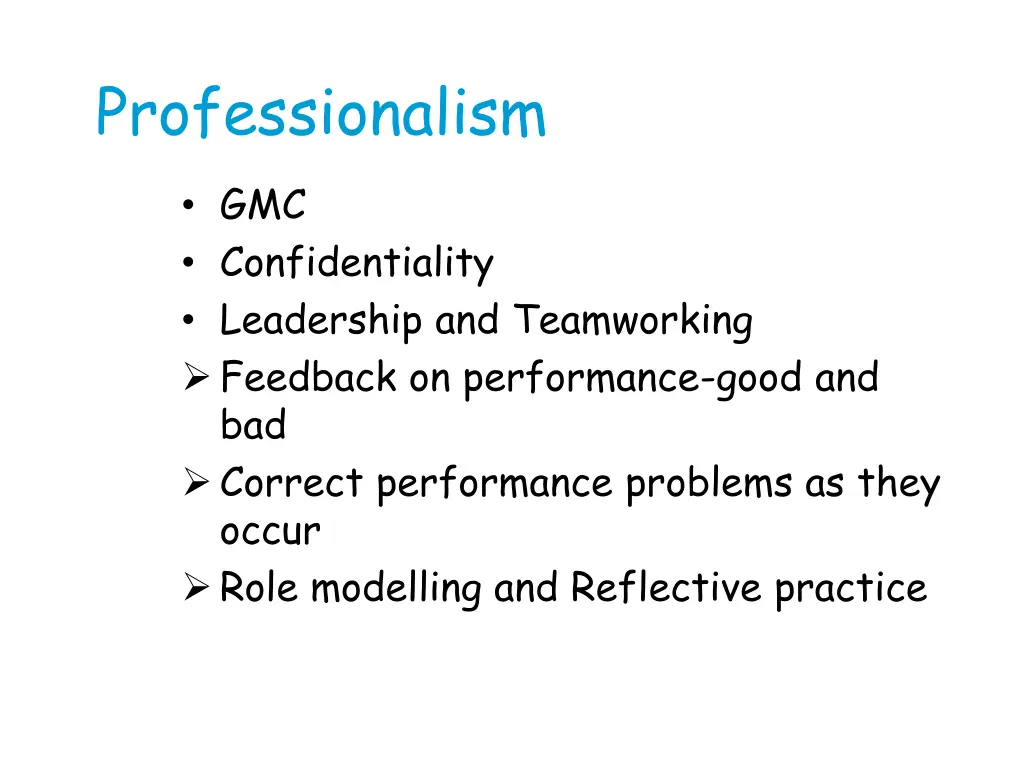 Professionalism

• GMC
• Confidentiality
• Leadership and Teamworking
➢ Feedback on performance-good and bad
➢ Correct performance problems as they occur
➢ Role modelling and Reflective practice